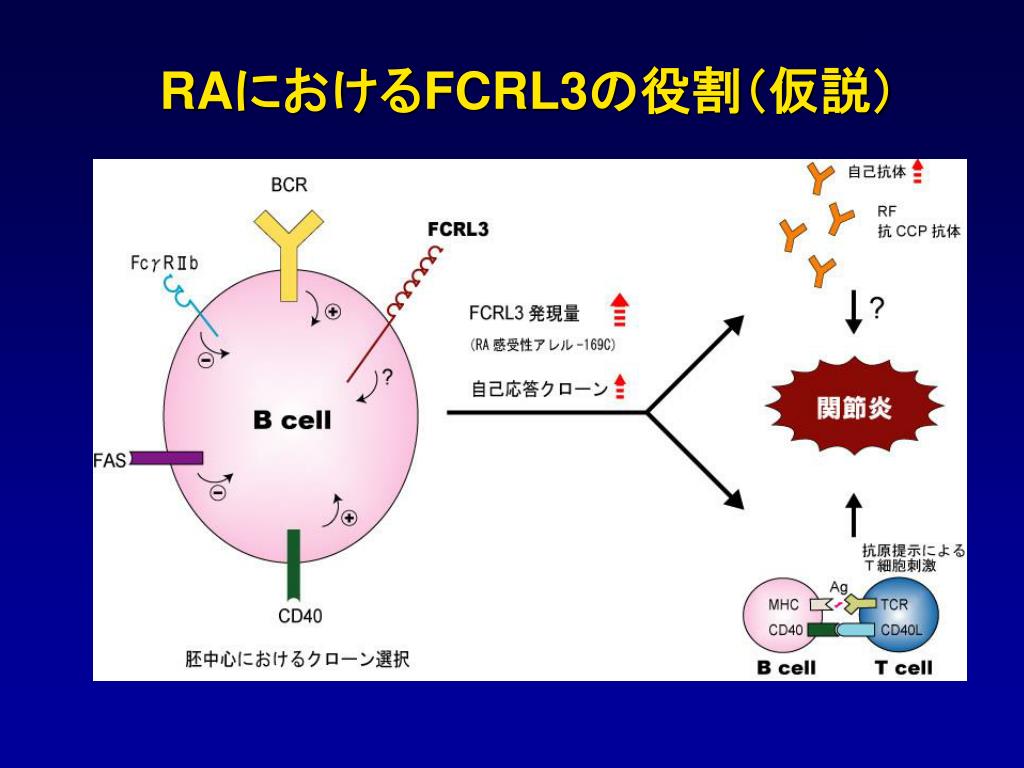 RAにおけるFCRL3の役割（仮説）

BCR

FCRL3

FcγRⅡb

⊕

⊖

?

B cell

FAS

⊖

⊕

CD40

胚中心におけるクローン選択

FCRL3 発現量

(RA 感受性アレル -169C)

自己応答クローン

自己抗体

RF
抗 CCP 抗体

?

関節炎

抗原提示による
T 細胞刺激

Ag

MHC

TCR

CD40

CD40L

B cell

T cell